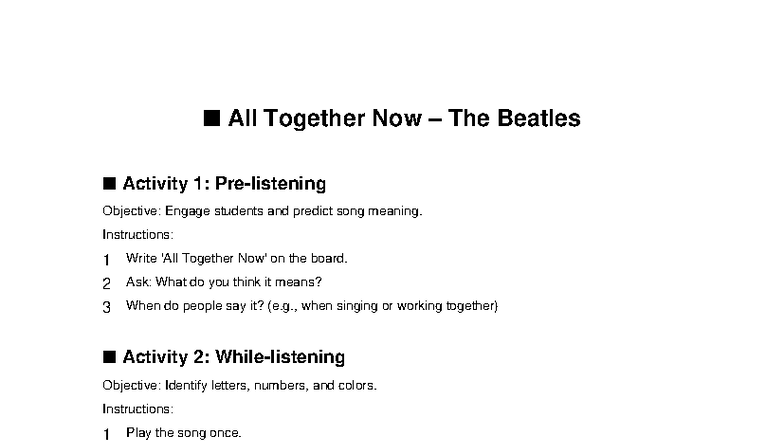 ■ All Together Now – The Beatles

■ Activity 1: Pre-listening

Objective: Engage students and predict song meaning.

Instructions:

1 Write 'All Together Now' on the board.

2 Ask: What do you think it means?

3 When do people say it? (e.g., when singing or working together)

■ Activity 2: While-listening

Objective: Identify letters, numbers, and colors.

Instructions:

1 Play the song once.